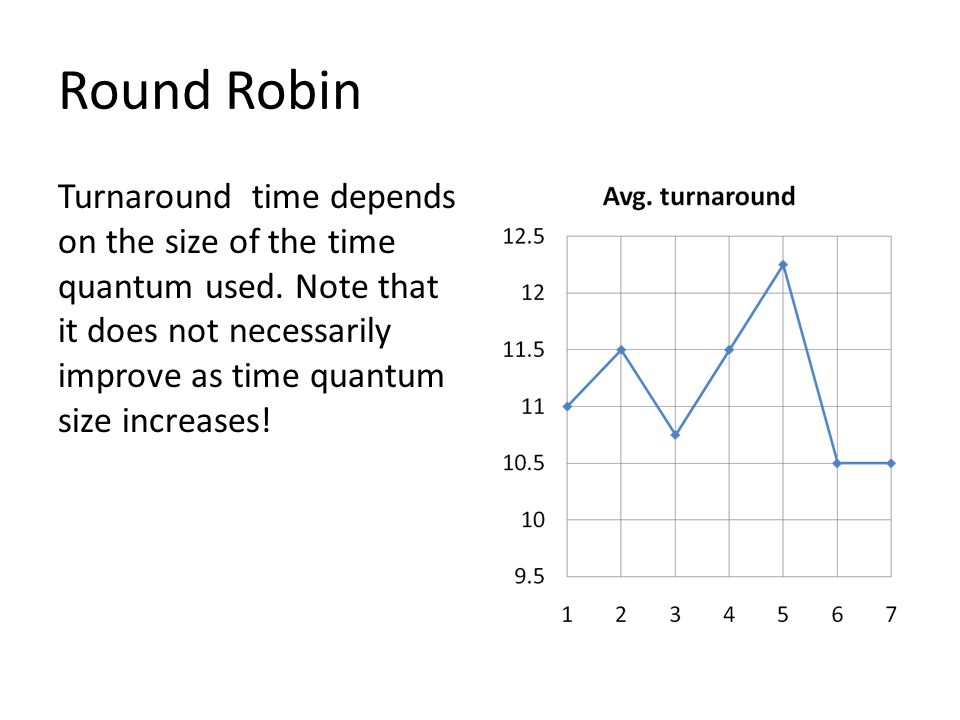 Round Robin

Turnaround  time depends on the size of the time quantum used. Note that it does not necessarily improve as time quantum size increases!

Avg. turnaround

12.5
12
11.5
11
10.5
10
9.5

1 2 3 4 5 6 7